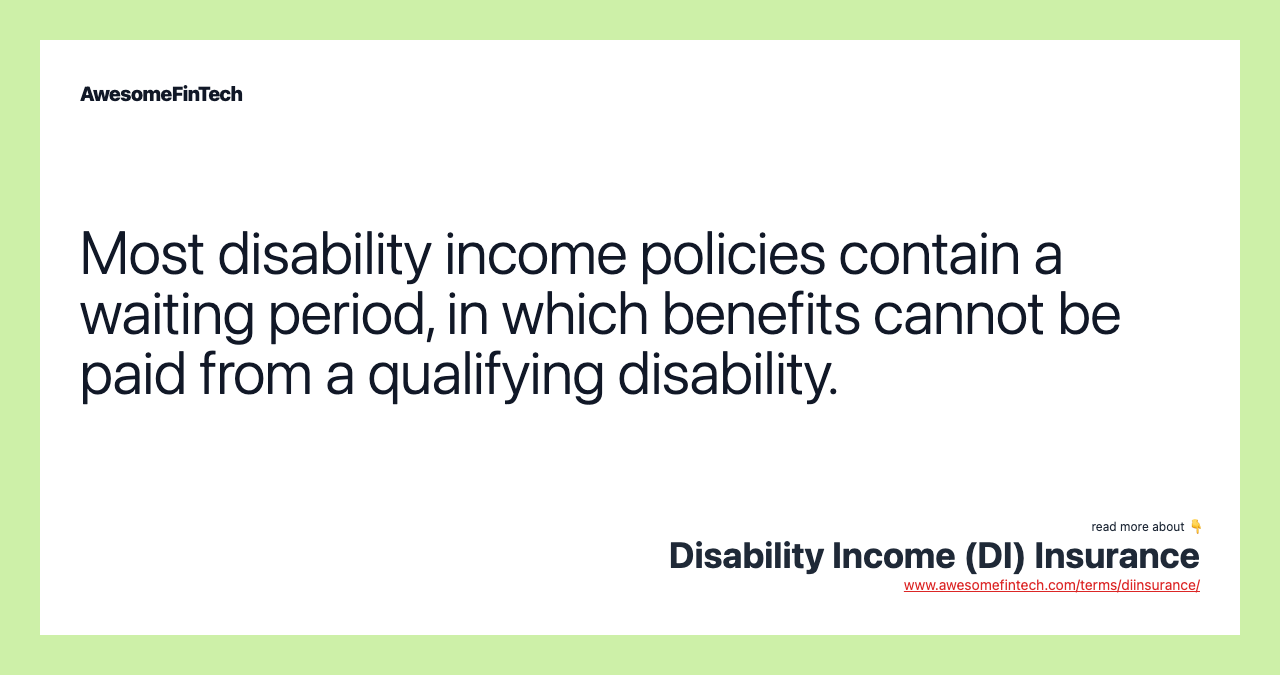 AwesomeFinTech

Most disability income policies contain a waiting period, in which benefits cannot be paid from a qualifying disability.

read more about 👇
Disability Income (DI) Insurance
www.awesomefintech.com/terms/diinsurance/